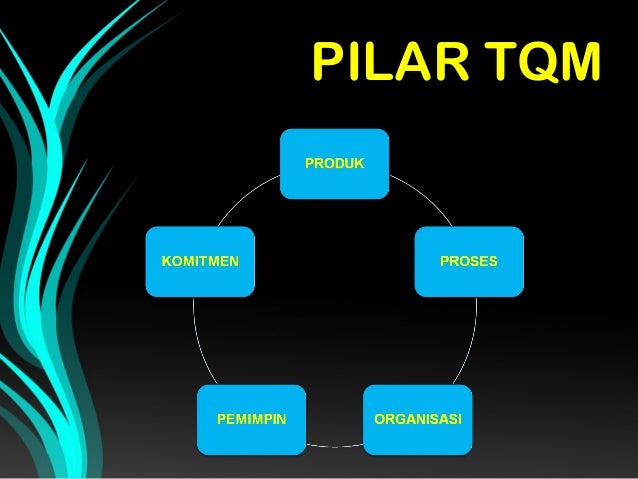 PILAR TQM

PRODUK

PROSES

ORGANISASI

PEMIMPIN

KOMITMEN